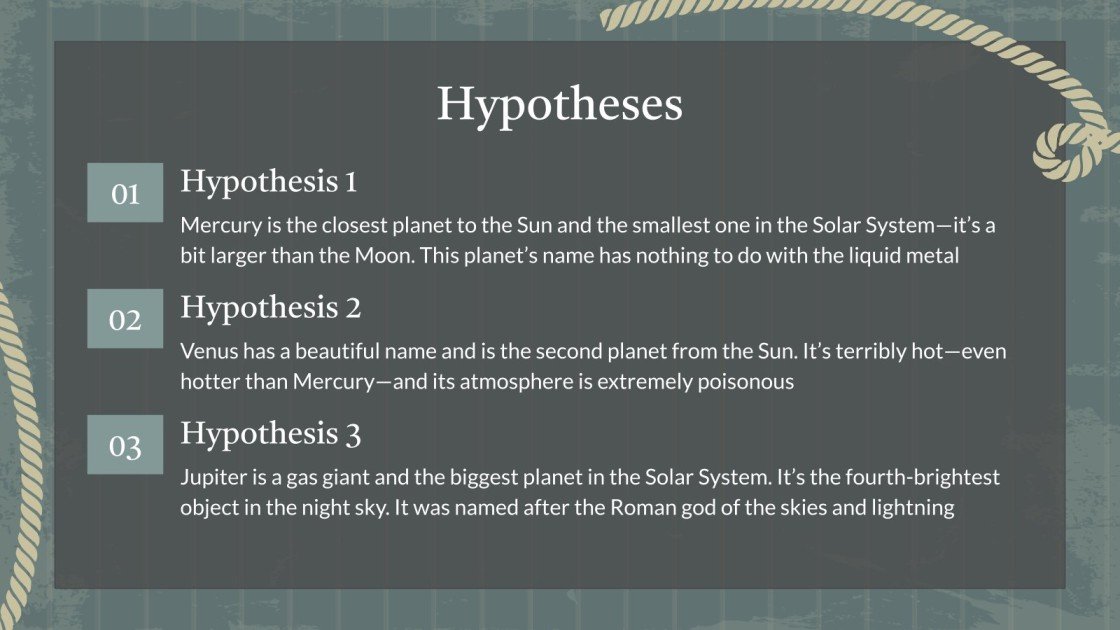 Hypotheses

01

Hypothesis 1

Mercury is the closest planet to the Sun and the smallest one in the Solar System—it's a bit larger than the Moon. This planet's name has nothing to do with the liquid metal

02

Hypothesis 2

Venus has a beautiful name and is the second planet from the Sun. It's terribly hot—even hotter than Mercury—and its atmosphere is extremely poisonous

03

Hypothesis 3

Jupiter is a gas giant and the biggest planet in the Solar System. It's the fourth-brightest object in the night sky. It was named after the Roman god of the skies and lightning